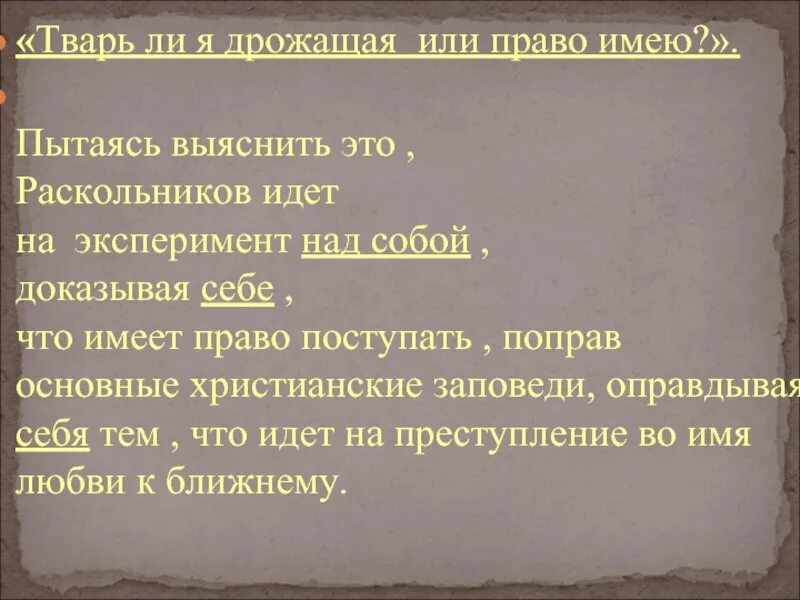 «Тварь ли я дрожащая или право имею?».

Пытаясь выяснить это , Раскольников идет на эксперимент над собой , доказывая себе , что имеет право поступать , поправ основные христианские заповеди, оправдывая себя тем , что идет на преступление во имя любви к ближнему.